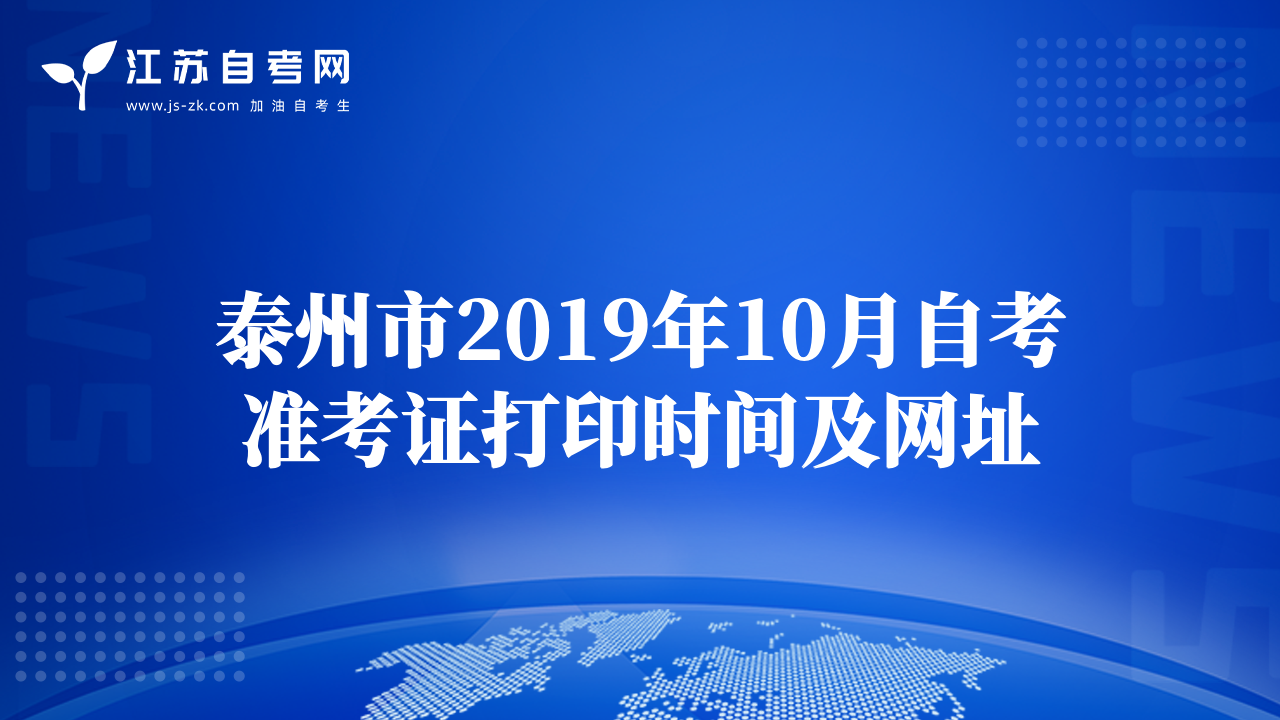 江苏自考网
www.js-zk.com 加油自考生

NEWS

NEWS

泰州市2019年10月自考准考证打印时间及网址